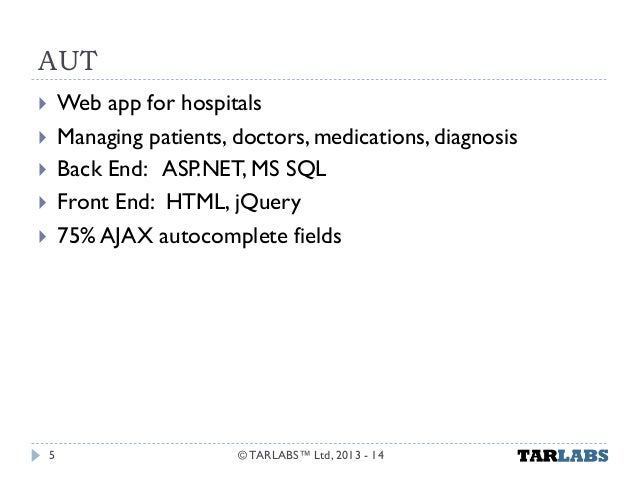 AUT

Web app for hospitals

Managing patients, doctors, medications, diagnosis

Back End: ASP.NET, MS SQL

Front End: HTML, jQuery

75% AJAX autocomplete fields

5 © TARLABS™ Ltd, 2013 - 14 TARLABS